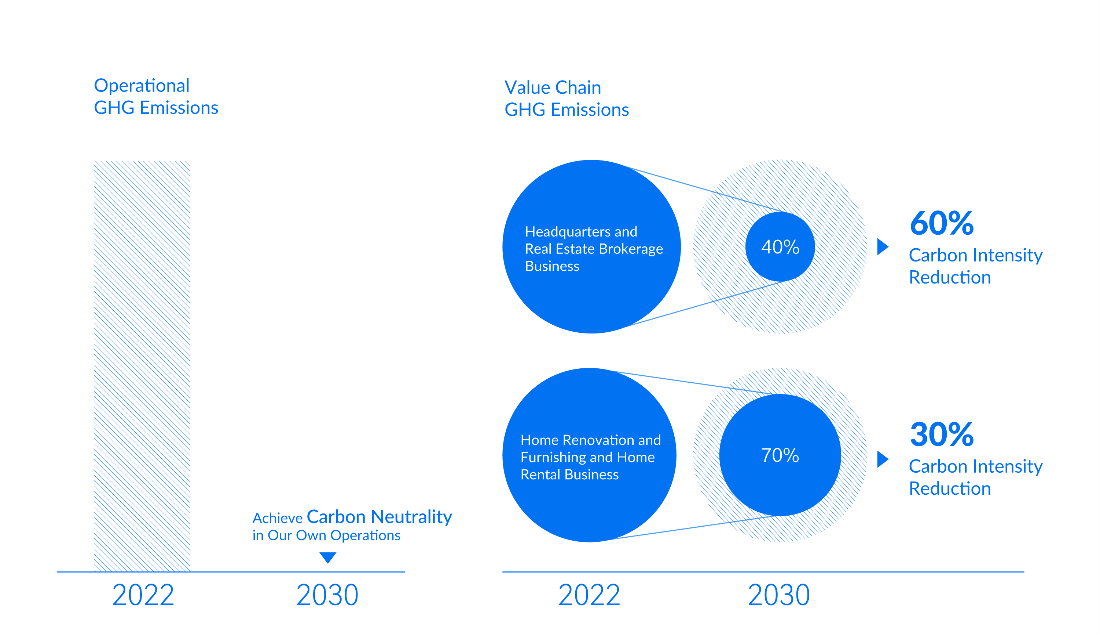 Operational GHG Emissions

Achieve Carbon Neutrality in Our Own Operations

2022

2030

Value Chain GHG Emissions

Headquarters and Real Estate Brokerage Business

40%

60%
Carbon Intensity Reduction

Home Renovation and Furnishing and Home Rental Business

70%

30%
Carbon Intensity Reduction

2022

2030